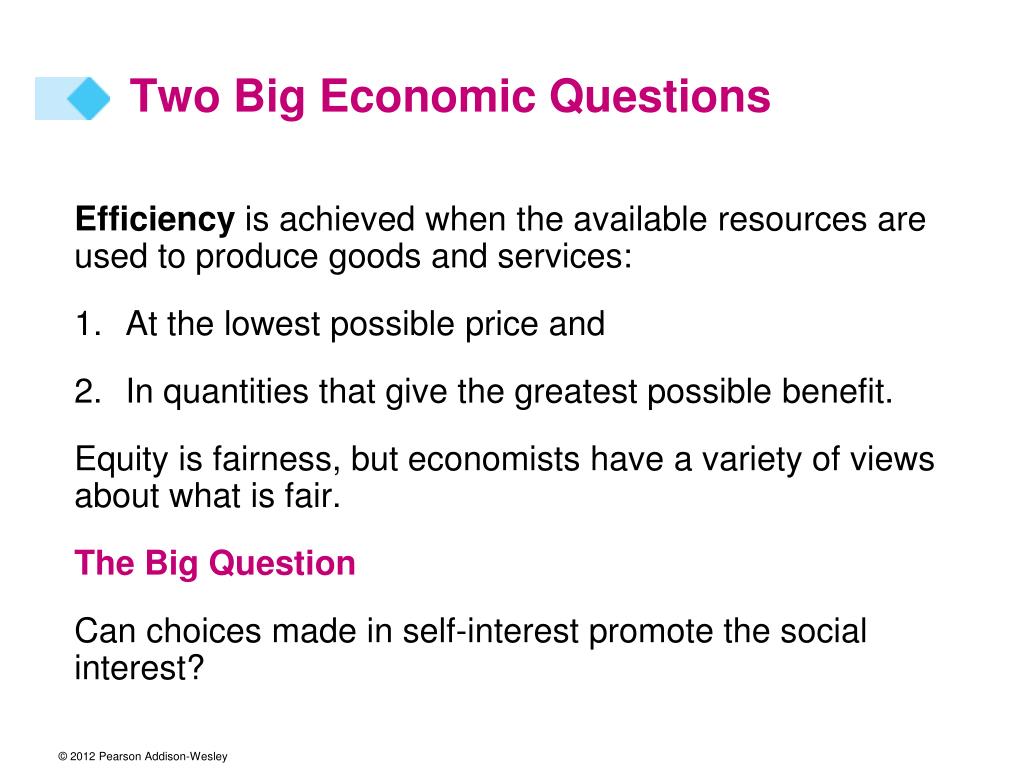 Two Big Economic Questions

Efficiency is achieved when the available resources are used to produce goods and services:

1. At the lowest possible price and

2. In quantities that give the greatest possible benefit.

Equity is fairness, but economists have a variety of views about what is fair.

The Big Question

Can choices made in self-interest promote the social interest?

© 2012 Pearson Addison-Wesley